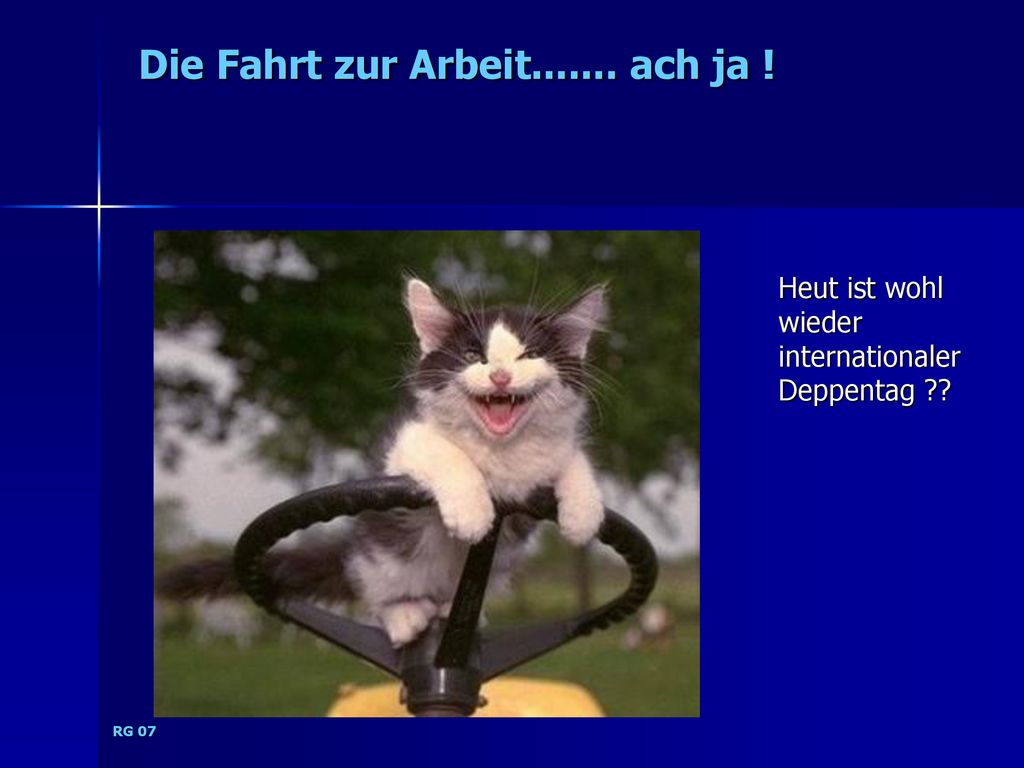 Die Fahrt zur Arbeit....... ach ja !

Heut ist wohl wieder internationaler Deppentag ??

RG 07